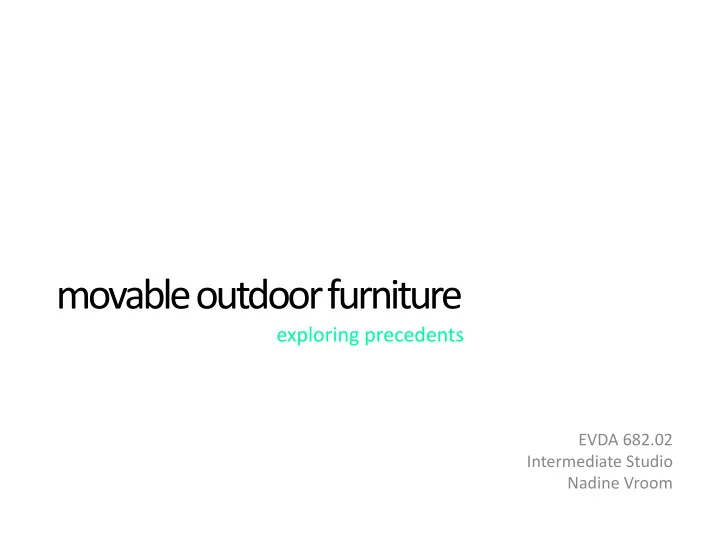 movable outdoor furniture

exploring precedents

EVDA 682.02
Intermediate Studio
Nadine Vroom